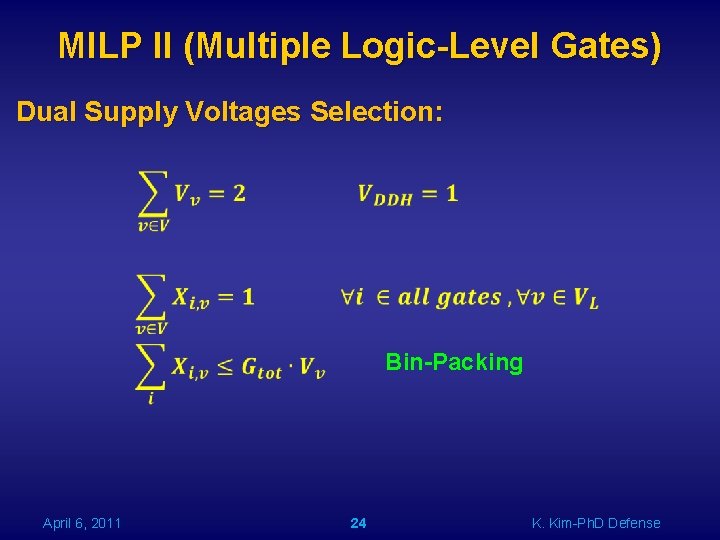 MILP II (Multiple Logic-Level Gates)

Dual Supply Voltages Selection:

$\sum_{v \in V} V_v = 2$ $V_{DDH} = 1$

$\sum_{v \in V} X_{i,v} = 1$ $\forall i \in all\ gates, \forall v \in V_L$

$\sum_{i} X_{i,v} \leq G_{tot} \cdot V_v$ Bin-Packing

April 6, 2011

24

K. Kim-PhD Defense